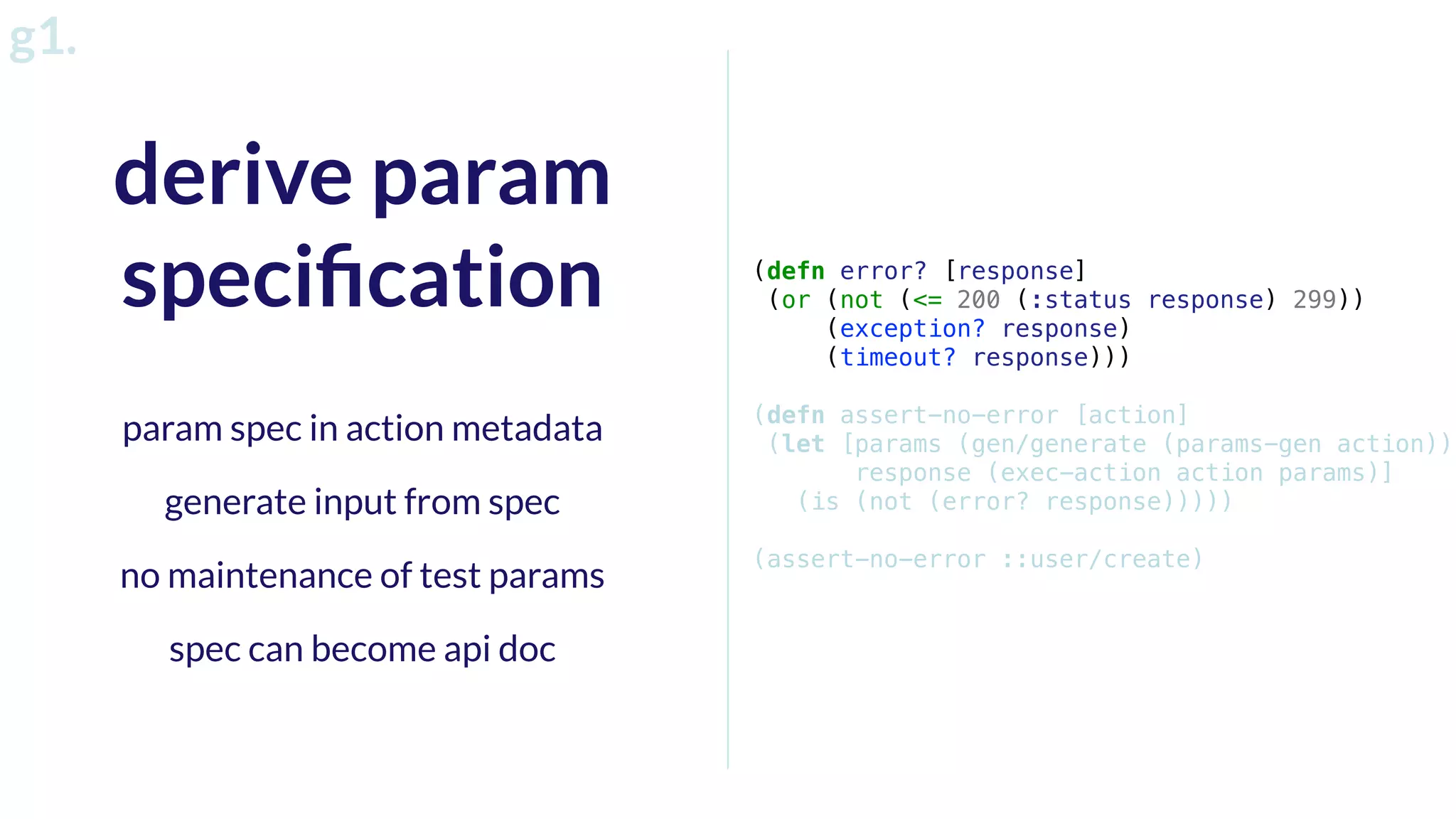 g1.

derive param specification

param spec in action metadata

generate input from spec

no maintenance of test params

spec can become api doc

(defn error? [response]
 (or (not (<= 200 (:status response) 299))
     (exception? response)
     (timeout? response)))

(defn assert-no-error [action]
 (let [params (gen/generate (params-gen action))
       response (exec-action action params)]
   (is (not (error? response)))))

(assert-no-error ::user/create)